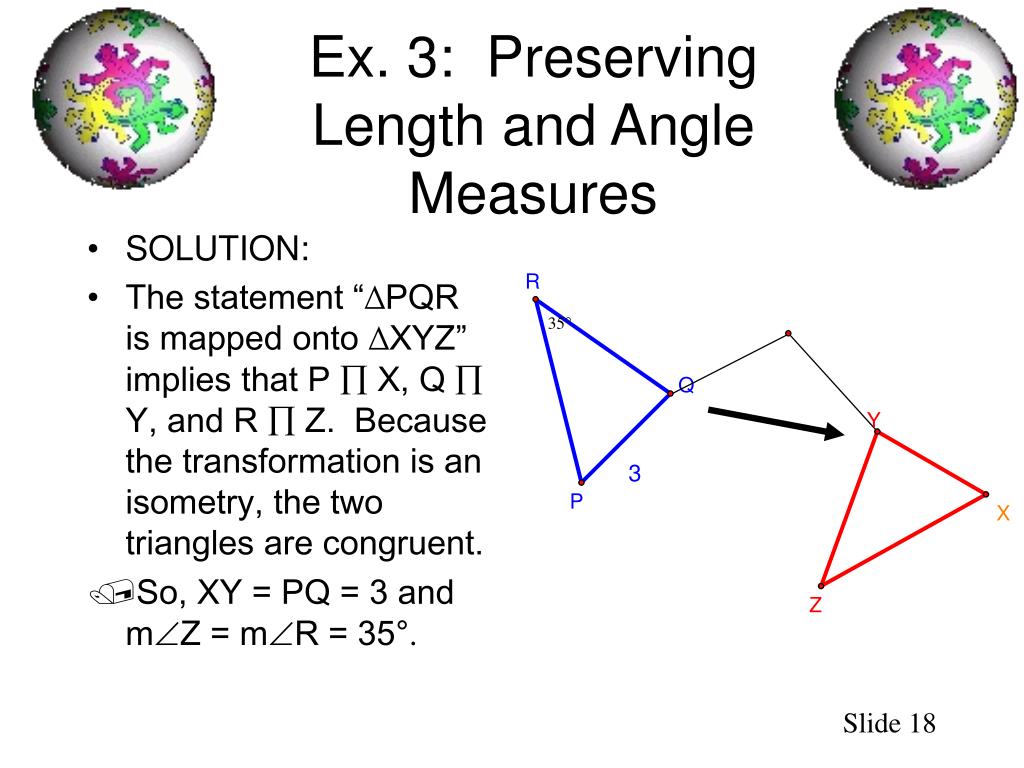 Ex. 3: Preserving Length and Angle Measures

• SOLUTION:
• The statement "∆PQR is mapped onto ∆XYZ" implies that P ∏ X, Q ∏ Y, and R ∏ Z. Because the transformation is an isometry, the two triangles are congruent.
So, XY = PQ = 3 and m∠Z = m∠R = 35°.

R
35°
Q
3
P
Y
X
Z

Slide 18